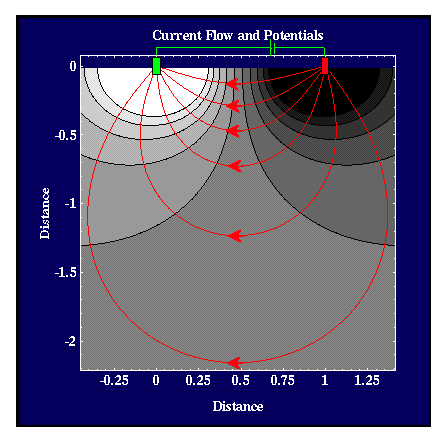 Current Flow and Potentials

0
-0.5
-1
-1.5
-2

Distance

-0.25 0 0.25 0.5 0.75 1 1.25

Distance